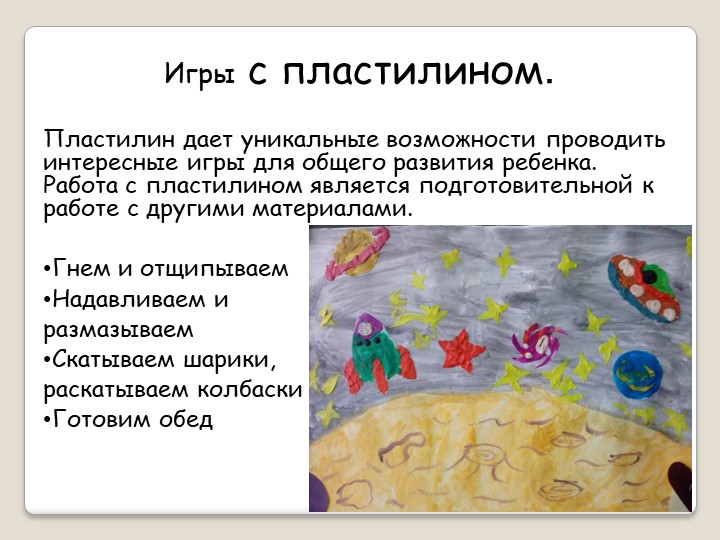 Игры с пластилином.

Пластилин дает уникальные возможности проводить интересные игры для общего развития ребенка. Работа с пластилином является подготовительной к работе с другими материалами.

•Гнем и отщипываем
•Надавливаем и размазываем
•Скатываем шарики, раскатываем колбаски
•Готовим обед